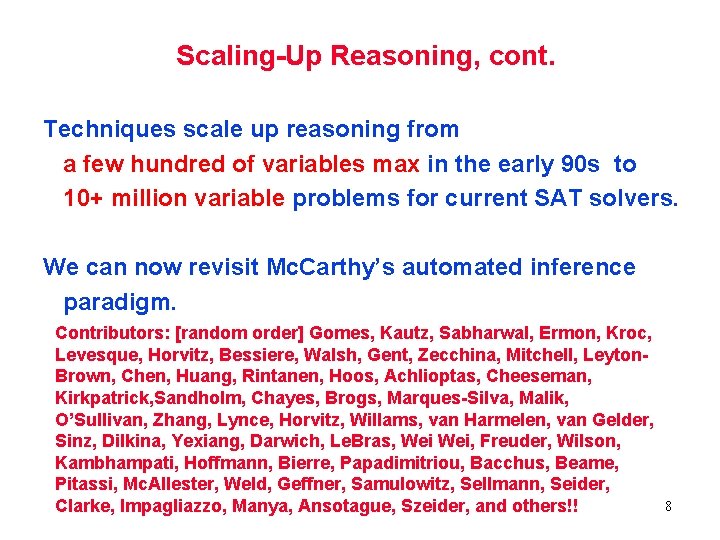 Scaling-Up Reasoning, cont.

Techniques scale up reasoning from
a few hundred of variables max in the early 90s to
10+ million variable problems for current SAT solvers.

We can now revisit McCarthy's automated inference paradigm.

Contributors: [random order] Gomes, Kautz, Sabharwal, Ermon, Kroc, Levesque, Horvitz, Bessiere, Walsh, Gent, Zecchina, Mitchell, Leyton-Brown, Chen, Huang, Rintanen, Hoos, Achlioptas, Cheeseman, Kirkpatrick,Sandholm, Chayes, Brogs, Marques-Silva, Malik, O'Sullivan, Zhang, Lynce, Horvitz, Willams, van Harmelen, van Gelder, Sinz, Dilkina, Yexiang, Darwich, LeBras, Wei Wei, Freuder, Wilson, Kambhampati, Hoffmann, Bierre, Papadimitriou, Bacchus, Beame, Pitassi, McAllester, Weld, Geffner, Samulowitz, Sellmann, Seider, Clarke, Impagliazzo, Manya, Ansotague, Szeider, and others!!

8